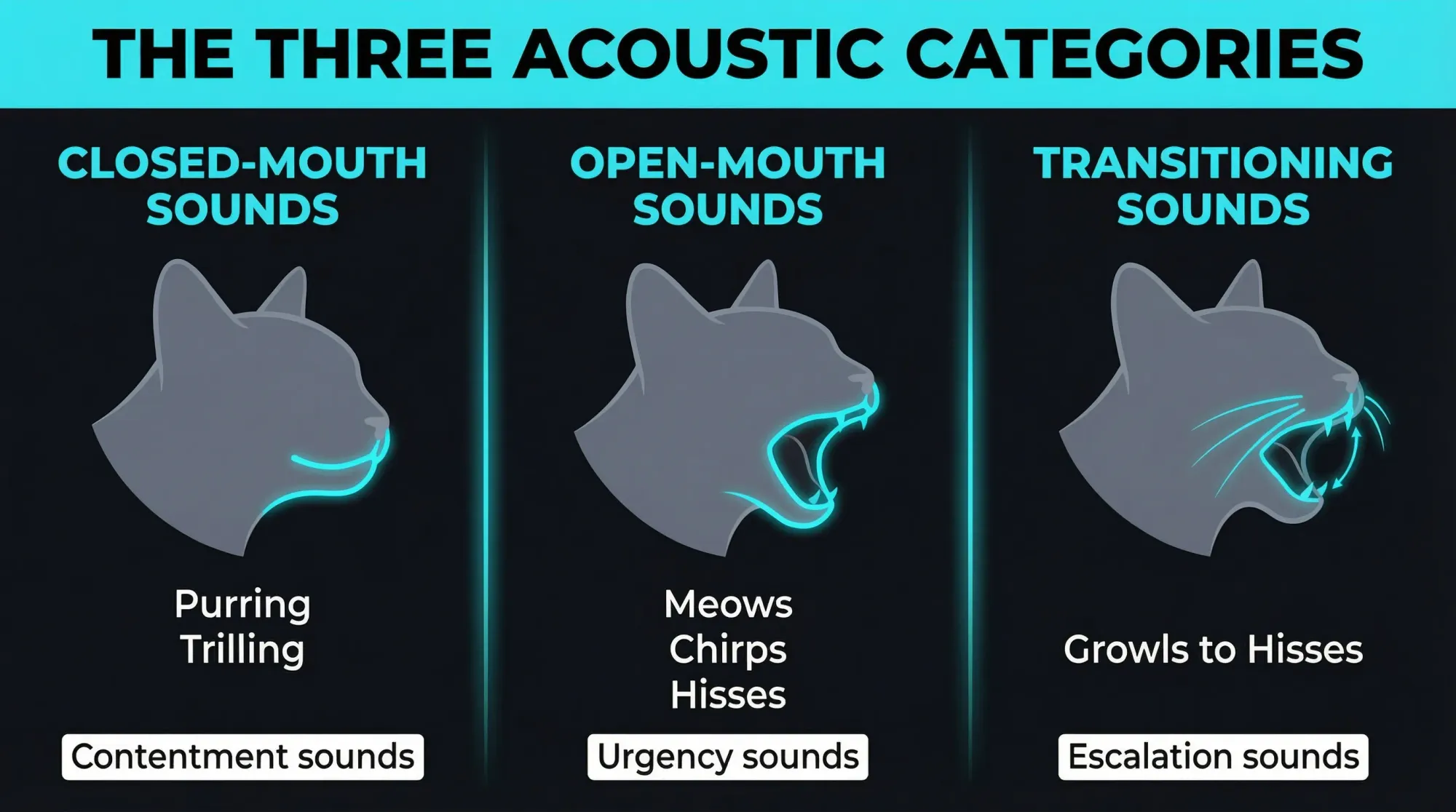 THE THREE ACOUSTIC CATEGORIES

CLOSED-MOUTH SOUNDS

Purring
Trilling

Contentment sounds

OPEN-MOUTH SOUNDS

Meows
Chirps
Hisses

Urgency sounds

TRANSITIONING SOUNDS

Growls to Hisses

Escalation sounds